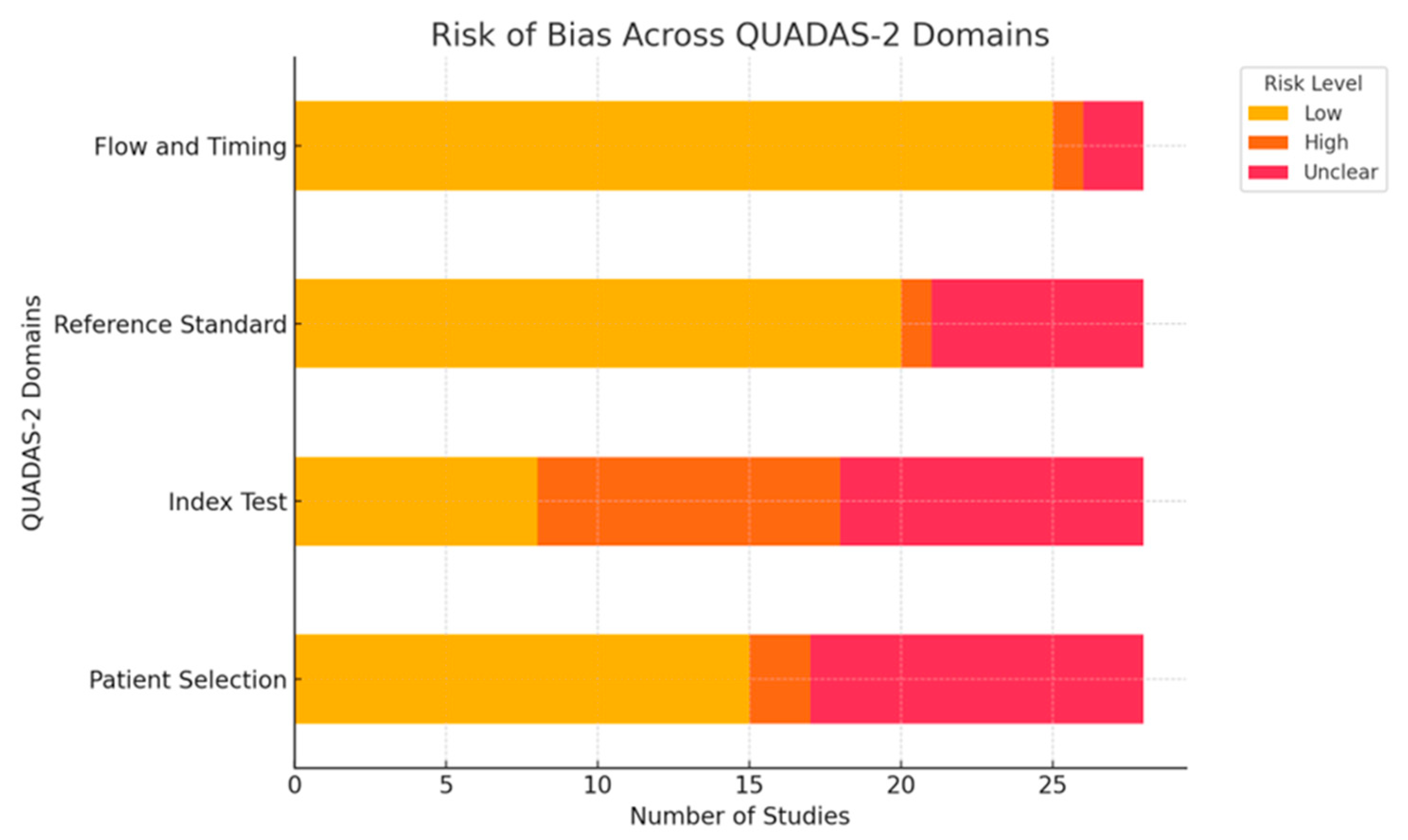 Risk of Bias Across QUADAS-2 Domains

Risk Level
Low
High
Unclear

QUADAS-2 Domains

Flow and Timing

Reference Standard

Index Test

Patient Selection

0
5
10
15
20
25

Number of Studies